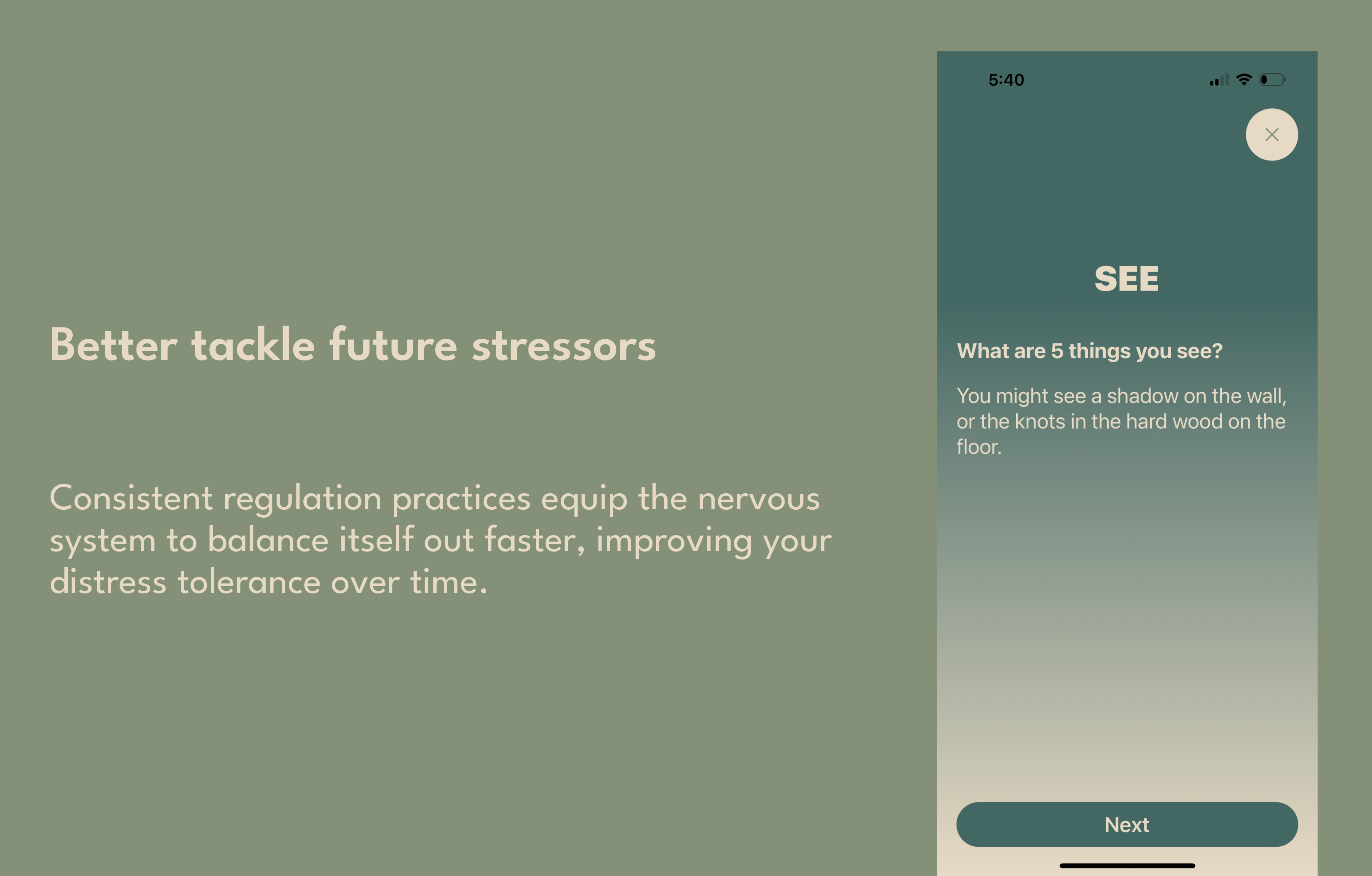 Better tackle future stressors

Consistent regulation practices equip the nervous system to balance itself out faster, improving your distress tolerance over time.

5:40

SEE

What are 5 things you see?

You might see a shadow on the wall, or the knots in the hard wood on the floor.

Next